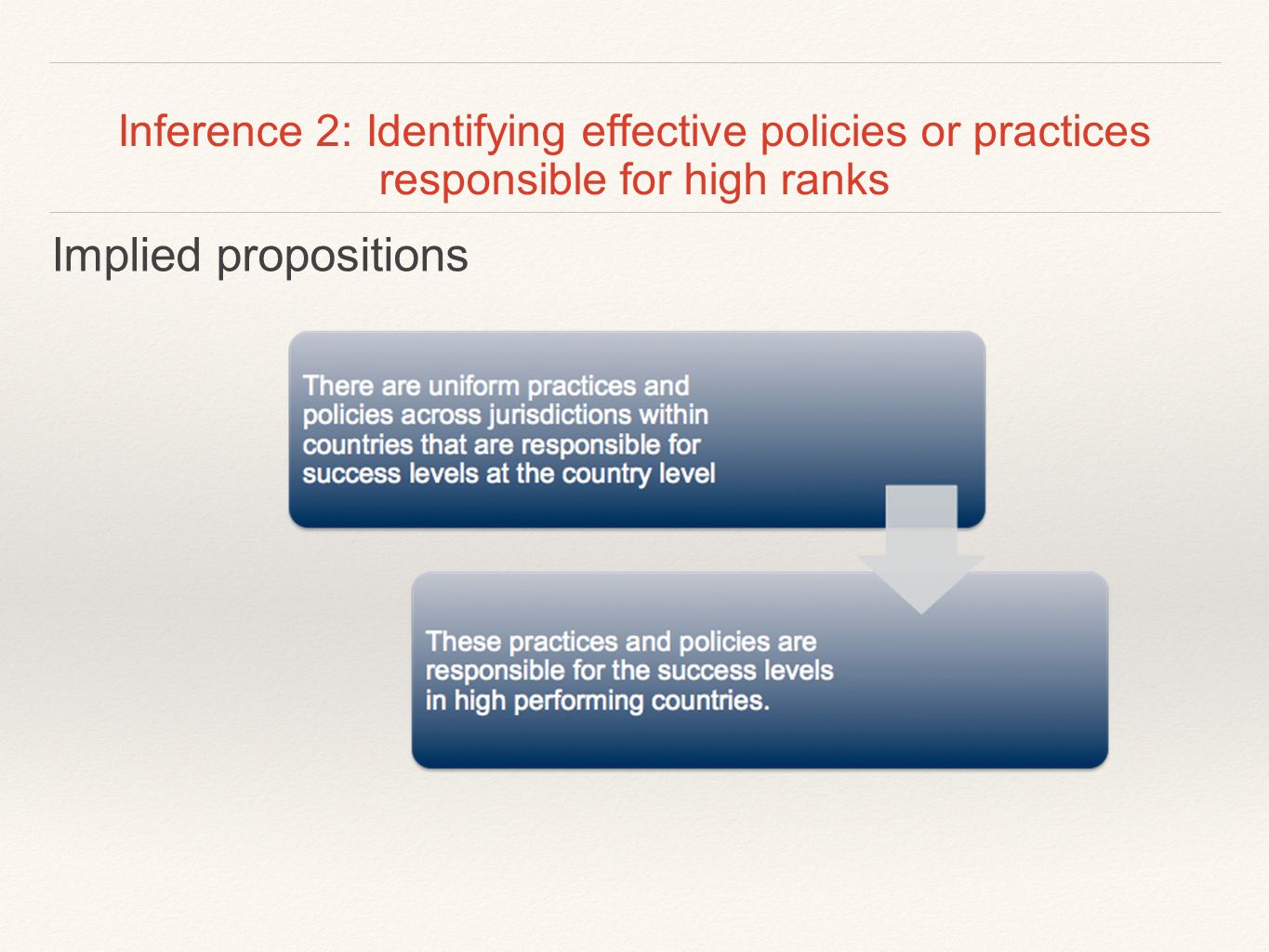 Inference 2: Identifying effective policies or practices responsible for high ranks

Implied propositions

There are uniform practices and policies across jurisdictions within countries that are responsible for success levels at the country level

These practices and policies are responsible for the success levels in high performing countries.